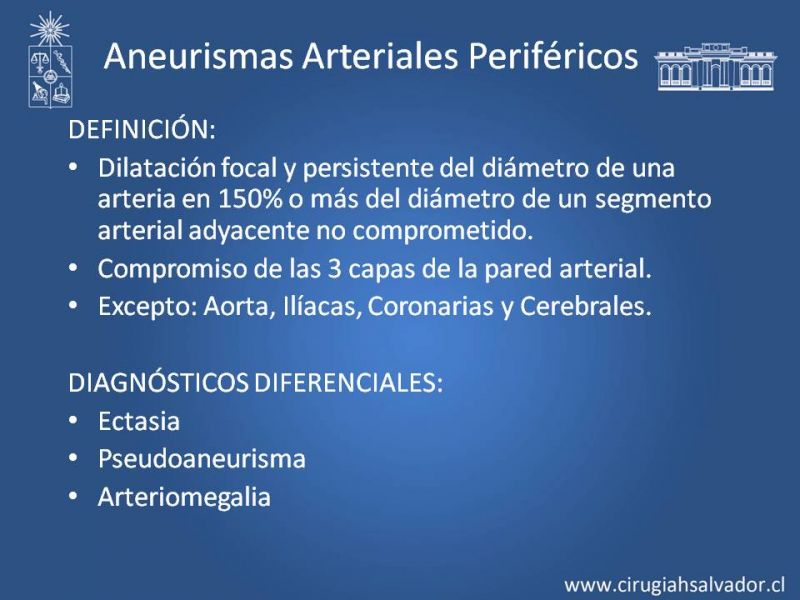 Aneurismas Arteriales Periféricos

DEFINICIÓN:

• Dilatación focal y persistente del diámetro de una arteria en 150% o más del diámetro de un segmento arterial adyacente no comprometido.
• Compromiso de las 3 capas de la pared arterial.
• Excepto: Aorta, Ilíacas, Coronarias y Cerebrales.

DIAGNÓSTICOS DIFERENCIALES:

• Ectasia
• Pseudoaneurisma
• Arteriomegalia

www.cirugiahsalvador.cl